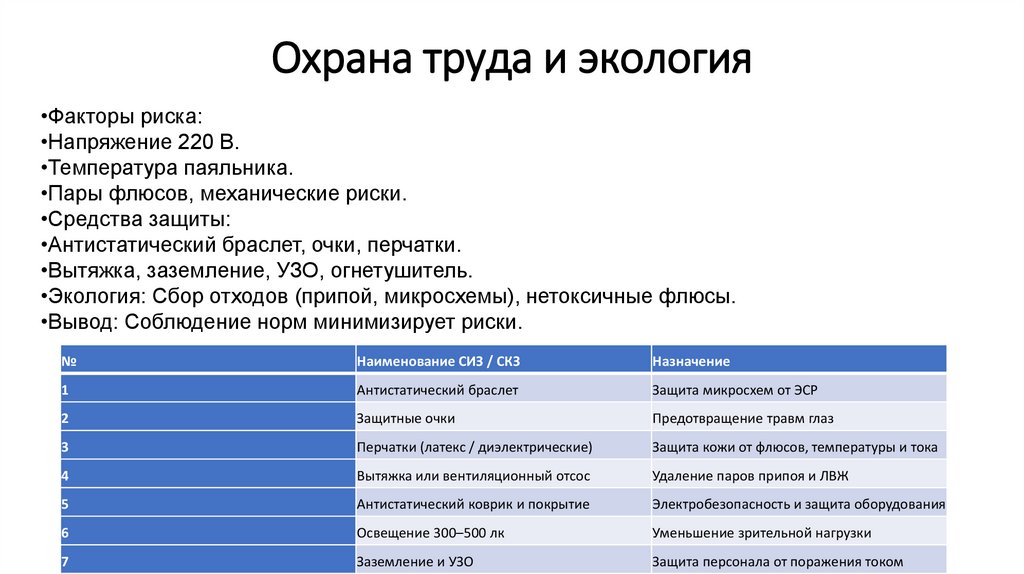 Охрана труда и экология

•Факторы риска:
•Напряжение 220 В.
•Температура паяльника.
•Пары флюсов, механические риски.
•Средства защиты:
•Антистатический браслет, очки, перчатки.
•Вытяжка, заземление, УЗО, огнетушитель.
•Экология: Сбор отходов (припой, микросхемы), нетоксичные флюсы.
•Вывод: Соблюдение норм минимизирует риски.

| № | Наименование СИЗ / СКЗ | Назначение |
|---|---|---|
| 1 | Антистатический браслет | Защита микросхем от ЭСР |
| 2 | Защитные очки | Предотвращение травм глаз |
| 3 | Перчатки (латекс / диэлектрические) | Защита кожи от флюсов, температуры и тока |
| 4 | Вытяжка или вентиляционный отсос | Удаление паров припоя и ЛВЖ |
| 5 | Антистатический коврик и покрытие | Электробезопасность и защита оборудования |
| 6 | Освещение 300–500 лк | Уменьшение зрительной нагрузки |
| 7 | Заземление и УЗО | Защита персонала от поражения током |